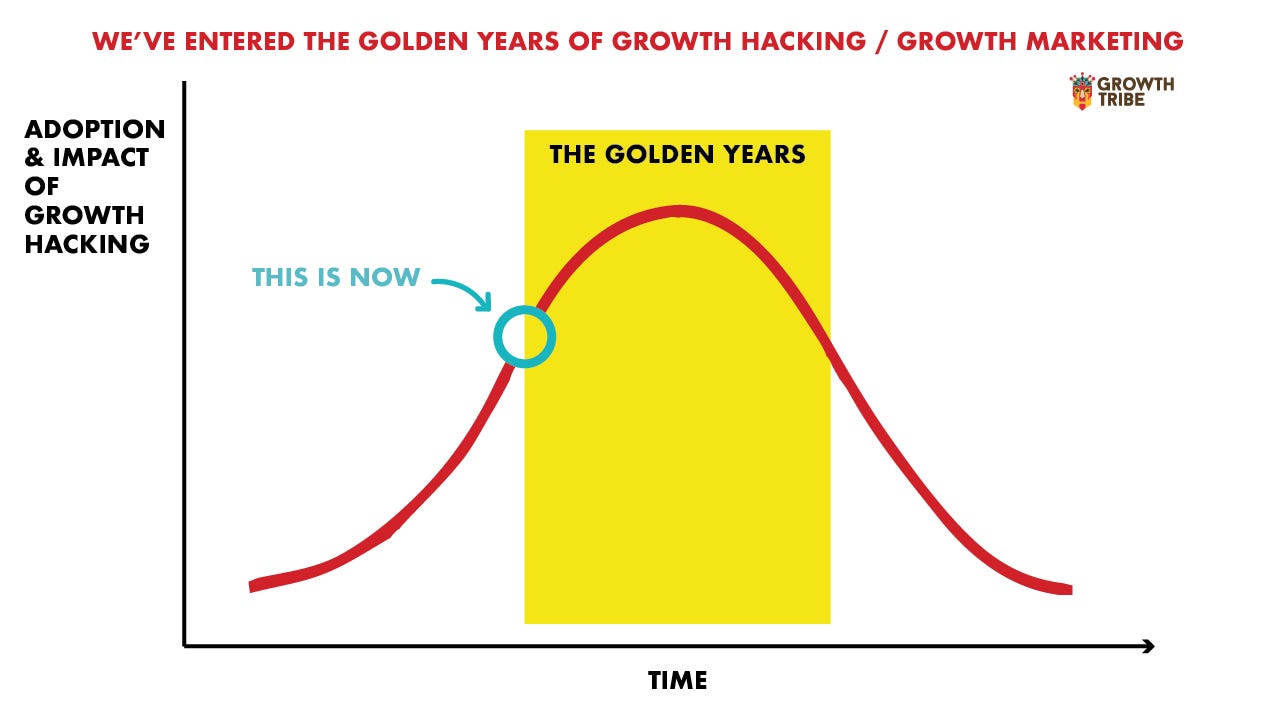 WE'VE ENTERED THE GOLDEN YEARS OF GROWTH HACKING / GROWTH MARKETING

GROWTH TRIBE

ADOPTION & IMPACT OF GROWTH HACKING

THE GOLDEN YEARS

THIS IS NOW

TIME